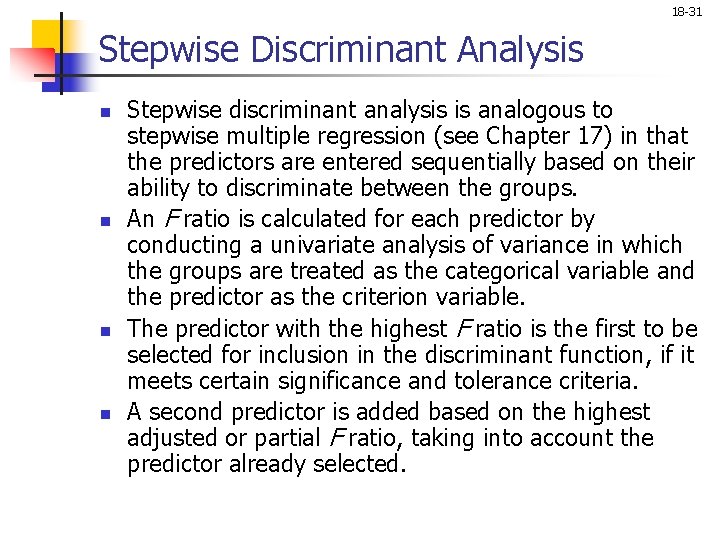 18-31

Stepwise Discriminant Analysis

- Stepwise discriminant analysis is analogous to stepwise multiple regression (see Chapter 17) in that the predictors are entered sequentially based on their ability to discriminate between the groups.
- An $F$ ratio is calculated for each predictor by conducting a univariate analysis of variance in which the groups are treated as the categorical variable and the predictor as the criterion variable.
- The predictor with the highest $F$ ratio is the first to be selected for inclusion in the discriminant function, if it meets certain significance and tolerance criteria.
- A second predictor is added based on the highest adjusted or partial $F$ ratio, taking into account the predictor already selected.